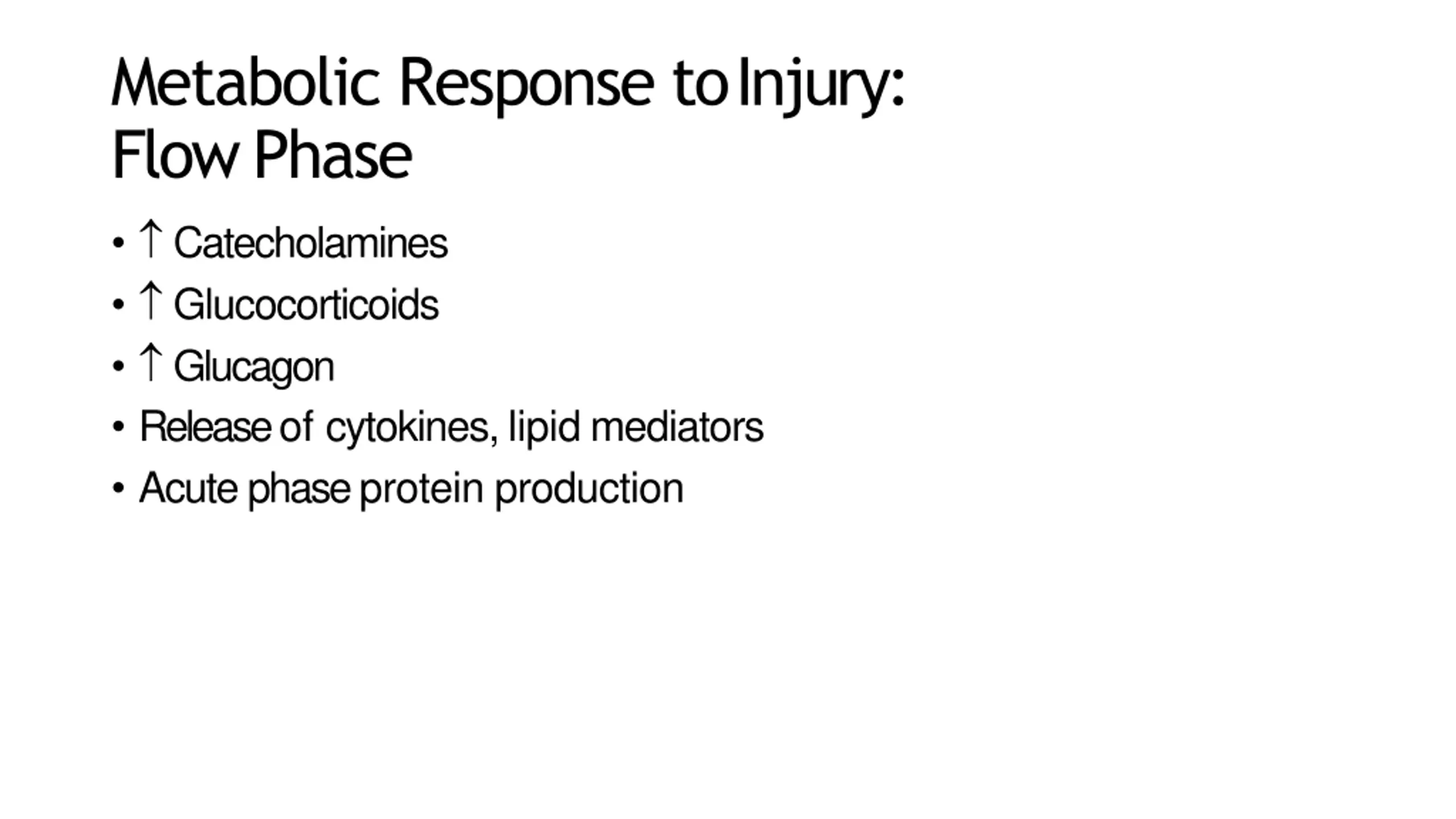 Metabolic Response to Injury:
Flow Phase

• ↑ Catecholamines
• ↑ Glucocorticoids
• ↑ Glucagon
• Release of cytokines, lipid mediators
• Acute phase protein production